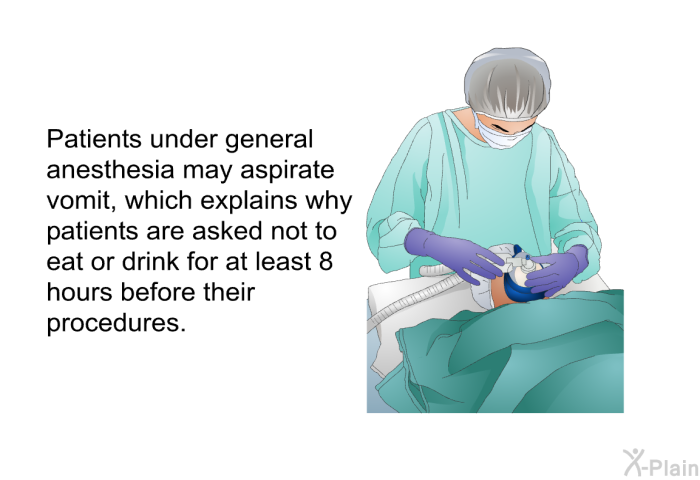 Patients under general anesthesia may aspirate vomit, which explains why patients are asked not to eat or drink for at least 8 hours before their procedures.

X-Plain